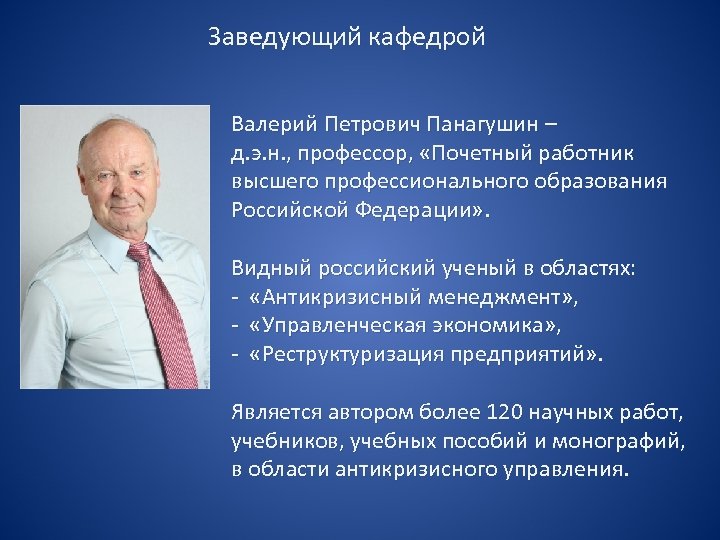 Заведующий кафедрой

Валерий Петрович Панагушин – д.э.н., профессор, «Почетный работник высшего профессионального образования Российской Федерации».

Видный российский ученый в областях:
- «Антикризисный менеджмент»,
- «Управленческая экономика»,
- «Реструктуризация предприятий».

Является автором более 120 научных работ, учебников, учебных пособий и монографий, в области антикризисного управления.